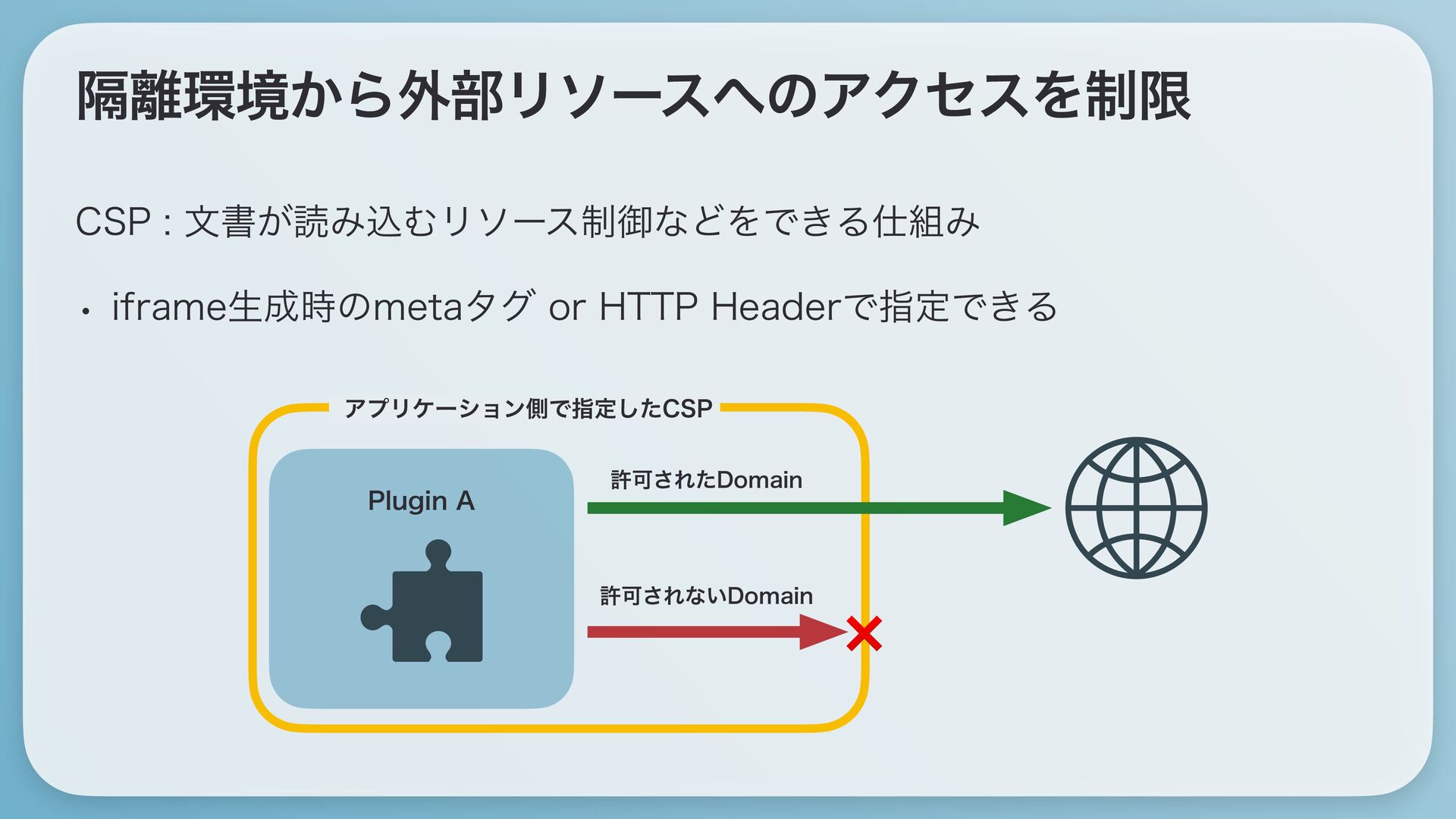 隔離環境から外部リソースへのアクセスを制限

CSP : 文書が読み込むリソース制御などをできる仕組み

• iframe生成時のmetaタグ or HTTP Headerで指定できる

アプリケーション側で指定したCSP

Plugin A

許可されたDomain

許可されないDomain